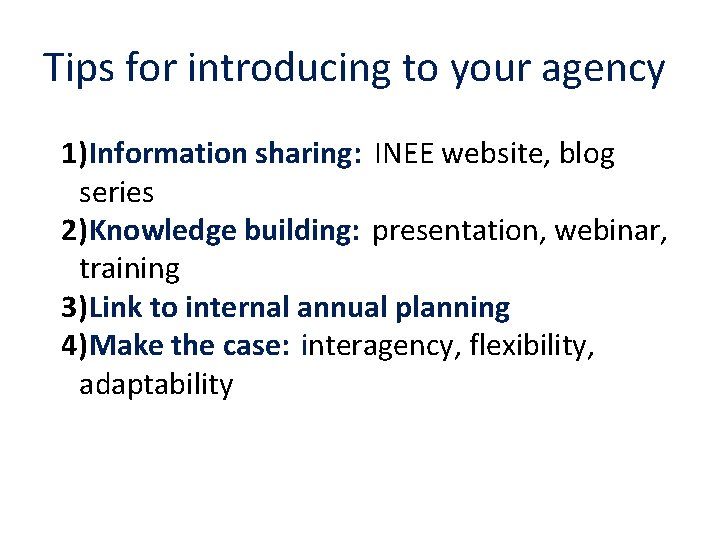 Tips for introducing to your agency

1)Information sharing: INEE website, blog series
2)Knowledge building: presentation, webinar, training
3)Link to internal annual planning
4)Make the case: interagency, flexibility, adaptability